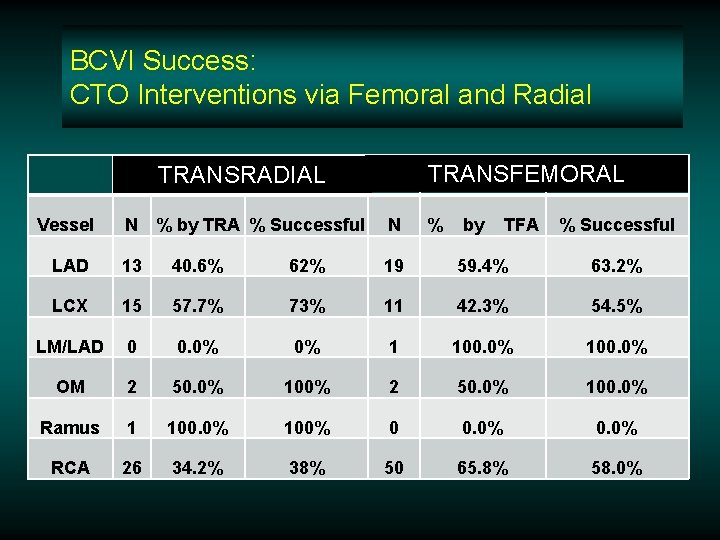 BCVI Success:
CTO Interventions via Femoral and Radial

| | TRANSRADIAL | | | TRANSFEMORAL | | |
|---|---|---|---|---|---|---|
| Vessel | N | % by TRA | % Successful | N | % by TFA | % Successful |
| LAD | 13 | 40.6% | 62% | 19 | 59.4% | 63.2% |
| LCX | 15 | 57.7% | 73% | 11 | 42.3% | 54.5% |
| LM/LAD | 0 | 0.0% | 0% | 1 | 100.0% | 100.0% |
| OM | 2 | 50.0% | 100% | 2 | 50.0% | 100.0% |
| Ramus | 1 | 100.0% | 100% | 0 | 0.0% | 0.0% |
| RCA | 26 | 34.2% | 38% | 50 | 65.8% | 58.0% |